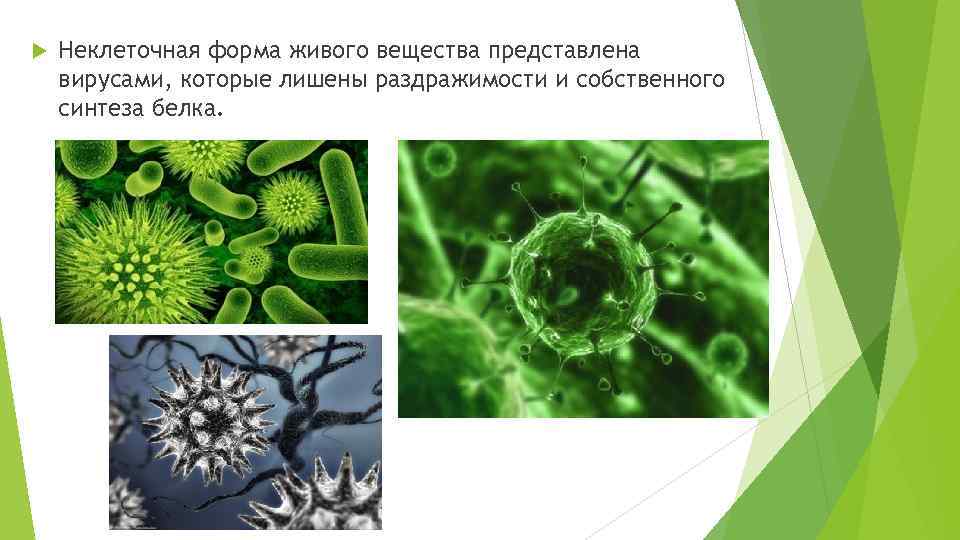 Неклеточная форма живого вещества представлена вирусами, которые лишены раздражимости и собственного синтеза белка.